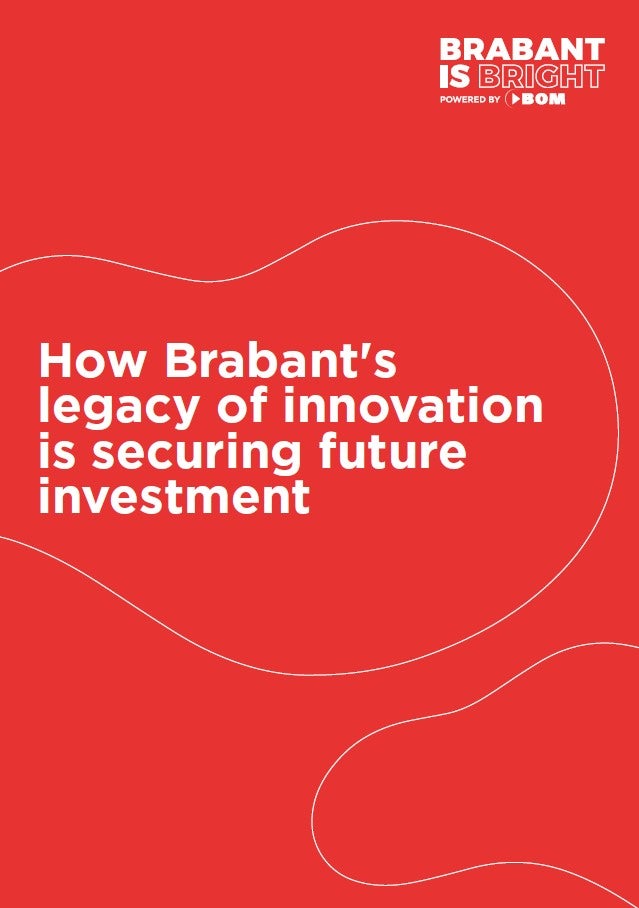 BRABANT
IS BRIGHT
POWERED BY BOM

How Brabant's legacy of innovation is securing future investment